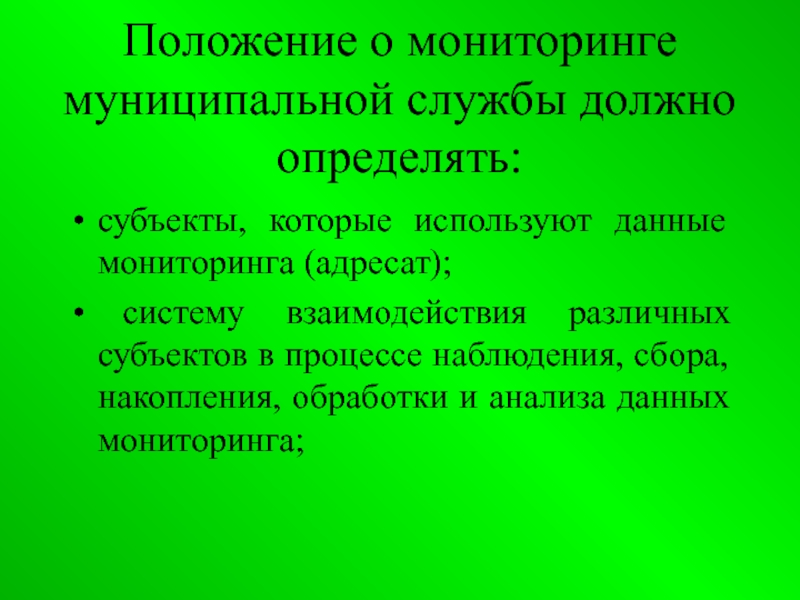 Положение о мониторинге муниципальной службы должно определять:

• субъекты, которые используют данные мониторинга (адресат);
• систему взаимодействия различных субъектов в процессе наблюдения, сбора, накопления, обработки и анализа данных мониторинга;